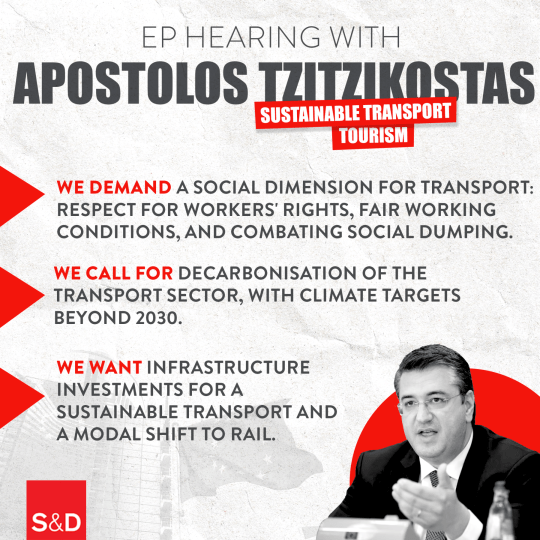 EP HEARING WITH

APOSTOLOS TZITZIKOSTAS

SUSTAINABLE TRANSPORT
TOURISM

WE DEMAND A SOCIAL DIMENSION FOR TRANSPORT: RESPECT FOR WORKERS' RIGHTS, FAIR WORKING CONDITIONS, AND COMBATING SOCIAL DUMPING.

WE CALL FOR DECARBONISATION OF THE TRANSPORT SECTOR, WITH CLIMATE TARGETS BEYOND 2030.

WE WANT INFRASTRUCTURE INVESTMENTS FOR A SUSTAINABLE TRANSPORT AND A MODAL SHIFT TO RAIL.

S&D